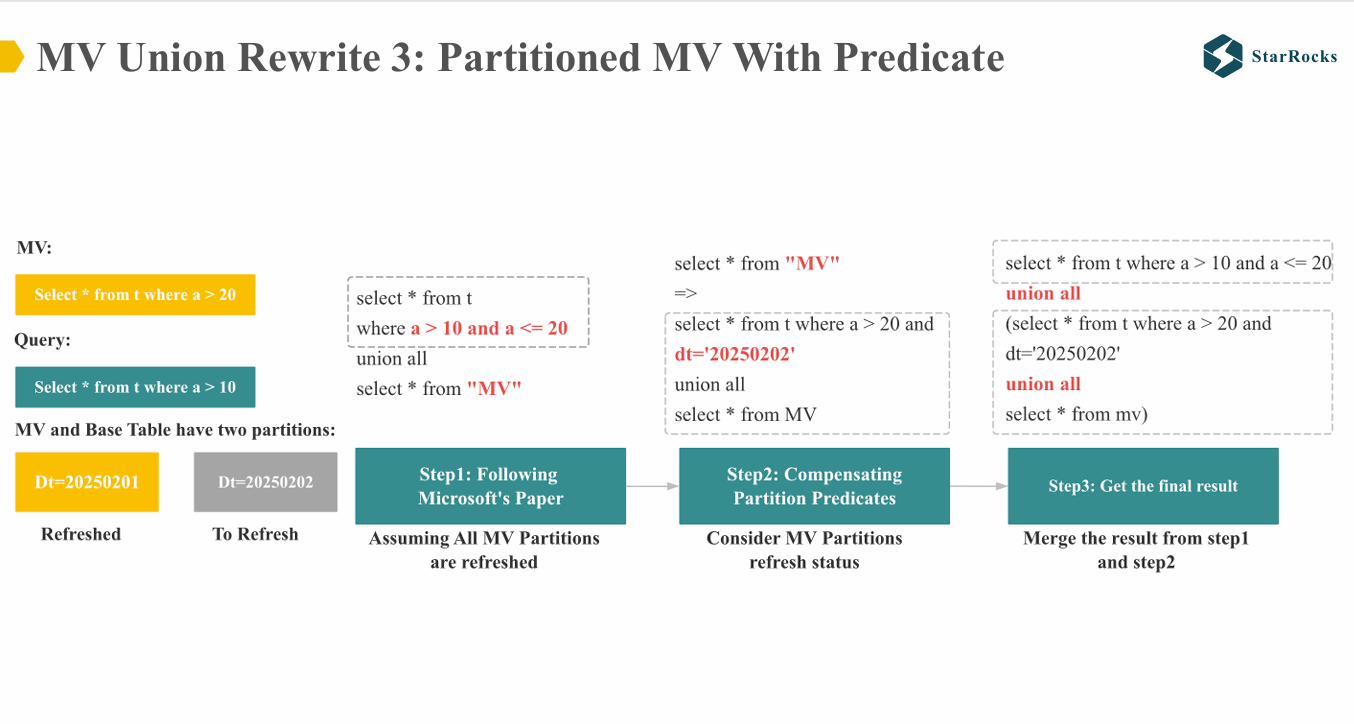 MV Union Rewrite 3: Partitioned MV With Predicate

StarRocks

MV:

Select * from t where a > 20

Query:

Select * from t where a > 10

MV and Base Table have two partitions:

Dt=20250201

Refreshed

Dt=20250202

To Refresh

select * from t
where a > 10 and a <= 20
union all
select * from "MV"

Step1: Following Microsoft's Paper

Assuming All MV Partitions are refreshed

select * from "MV"
=>
select * from t where a > 20 and dt='20250202'
union all
select * from MV

Step2: Compensating Partition Predicates

Consider MV Partitions refresh status

select * from t where a > 10 and a <= 20
union all
(select * from t where a > 20 and dt='20250202'
union all
select * from mv)

Step3: Get the final result

Merge the result from step1 and step2